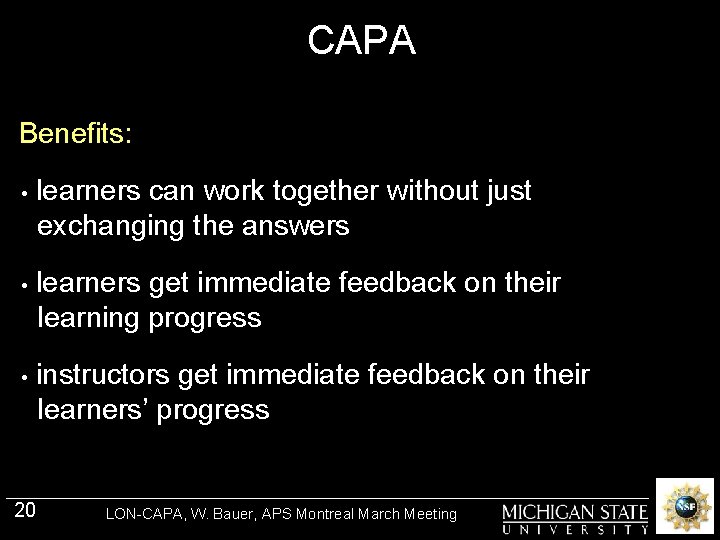 CAPA

Benefits:

• learners can work together without just exchanging the answers

• learners get immediate feedback on their learning progress

• instructors get immediate feedback on their learners' progress

20

LON-CAPA, W. Bauer, APS Montreal March Meeting

MICHIGAN STATE
UNIVERSITY

NSF